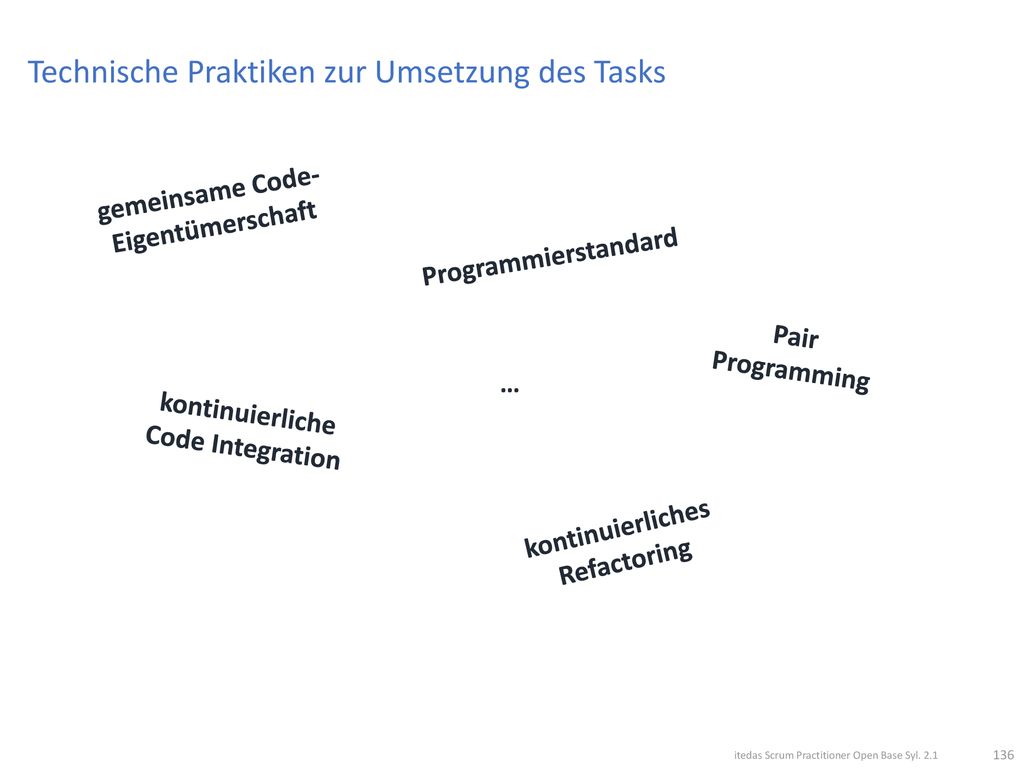 Technische Praktiken zur Umsetzung des Tasks

gemeinsame Code-Eigentümerschaft

Programmierstandard

Pair Programming

…

kontinuierliche Code Integration

kontinuierliches Refactoring

itedas Scrum Practitioner Open Base Syl. 2.1

136